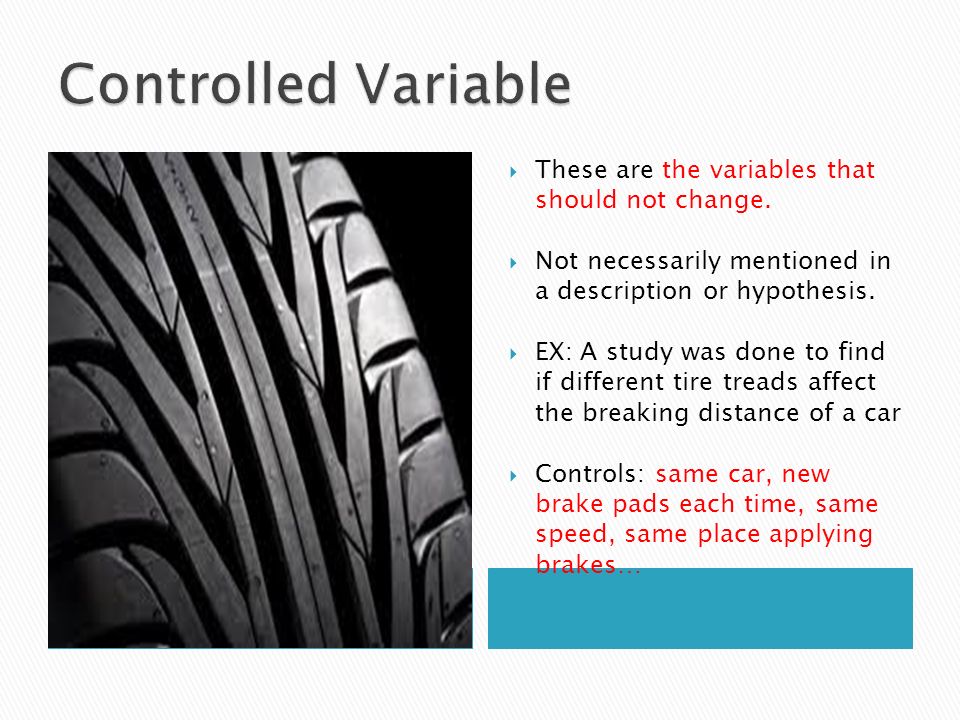 Controlled Variable

These are the variables that should not change.

Not necessarily mentioned in a description or hypothesis.

EX: A study was done to find if different tire treads affect the breaking distance of a car

Controls: same car, new brake pads each time, same speed, same place applying brakes…